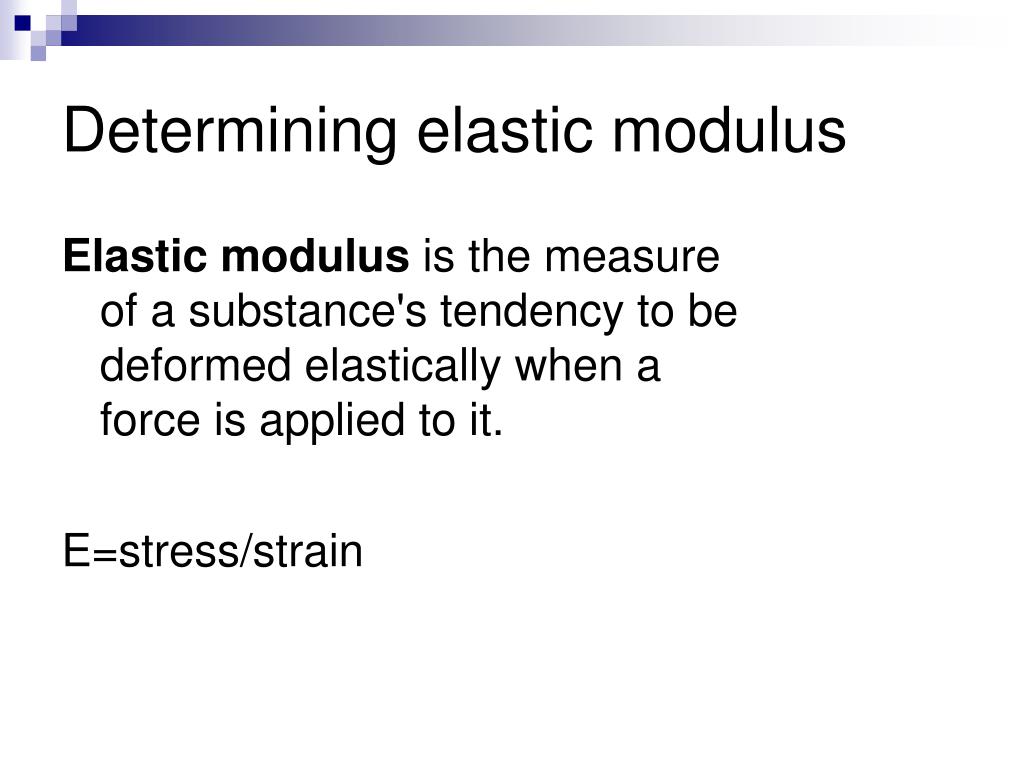 Determining elastic modulus

Elastic modulus is the measure of a substance's tendency to be deformed elastically when a force is applied to it.

E=stress/strain